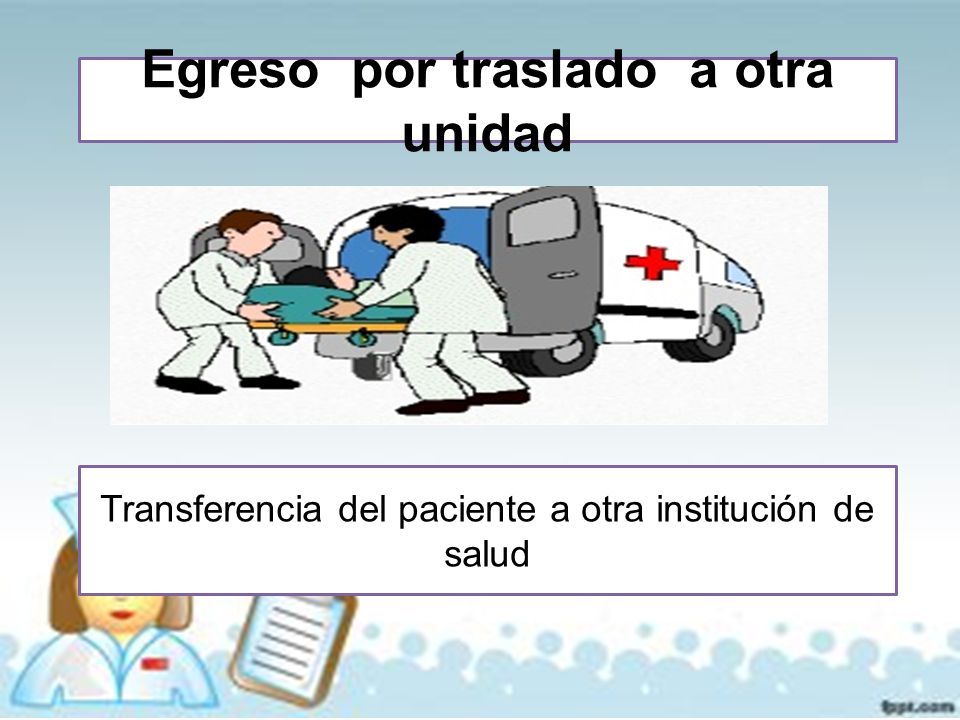 Egreso por traslado a otra unidad

Transferencia del paciente a otra institución de salud

fppt.com